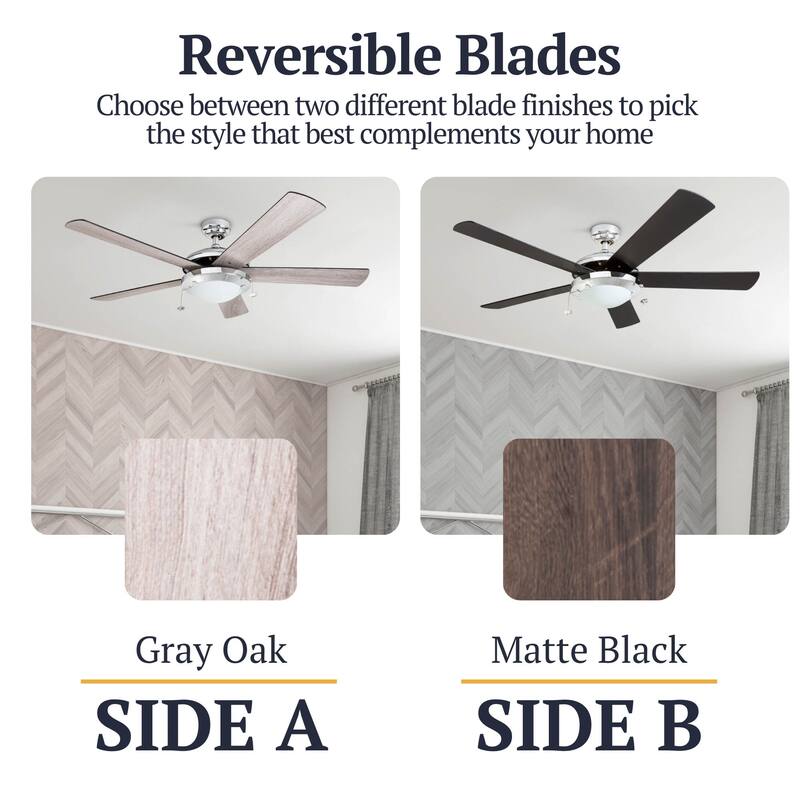 Reversible Blades

Choose between two different blade finishes to pick the style that best complements your home

Gray Oak

SIDE A

Matte Black

SIDE B